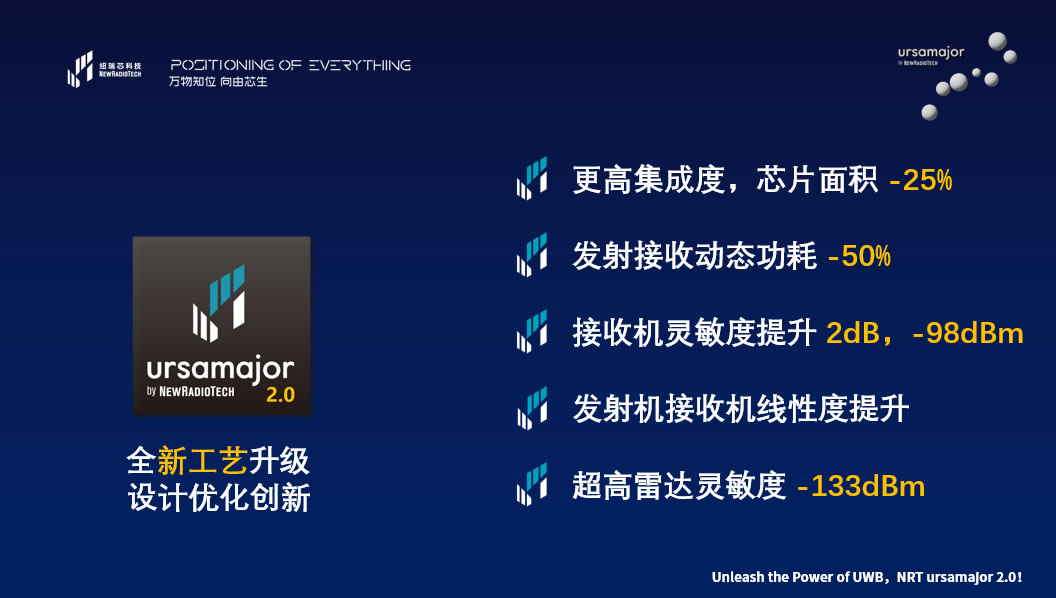 纽瑞芯科技
NEWRADIOTECH

POSITIONING OF EVERYTHING
万物知位 向由芯生

ursamajor
by NEWRADIOTECH

ursamajor
by NEWRADIOTECH 2.0

全新工艺升级
设计优化创新

更高集成度，芯片面积 -25%

发射接收动态功耗 -50%

接收机灵敏度提升 2dB，-98dBm

发射机接收机线性度提升

超高雷达灵敏度 -133dBm

Unleash the Power of UWB，NRT ursamajor 2.0!